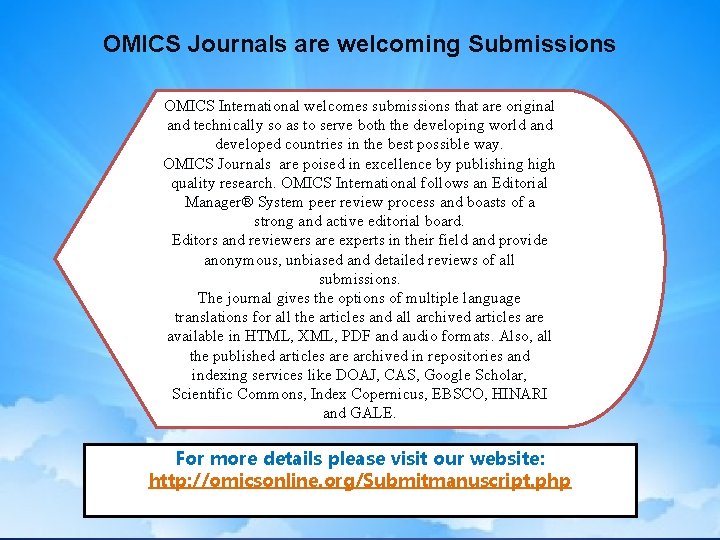 OMICS Journals are welcoming Submissions

OMICS International welcomes submissions that are original and technically so as to serve both the developing world and developed countries in the best possible way.
OMICS Journals are poised in excellence by publishing high quality research. OMICS International follows an Editorial Manager® System peer review process and boasts of a strong and active editorial board.
Editors and reviewers are experts in their field and provide anonymous, unbiased and detailed reviews of all submissions.
The journal gives the options of multiple language translations for all the articles and all archived articles are available in HTML, XML, PDF and audio formats. Also, all the published articles are archived in repositories and indexing services like DOAJ, CAS, Google Scholar, Scientific Commons, Index Copernicus, EBSCO, HINARI and GALE.

For more details please visit our website:
http://omicsonline.org/Submitmanuscript.php